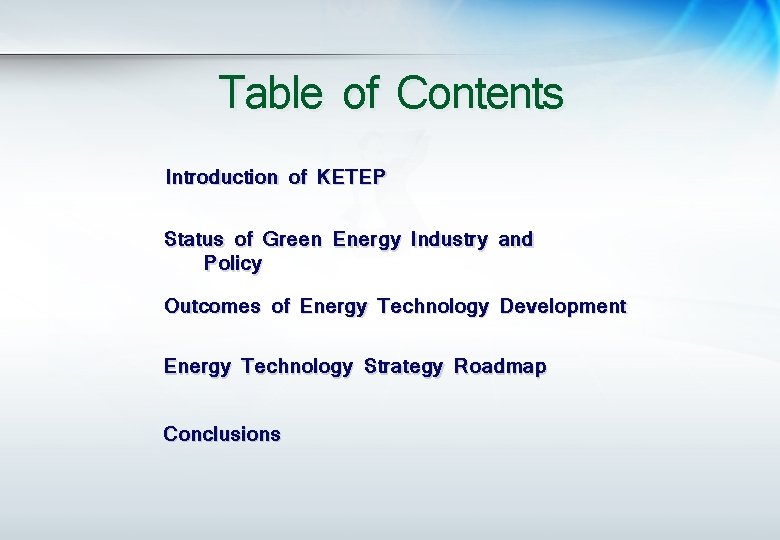 Table of Contents

Introduction of KETEP

Status of Green Energy Industry and Policy

Outcomes of Energy Technology Development

Energy Technology Strategy Roadmap

Conclusions